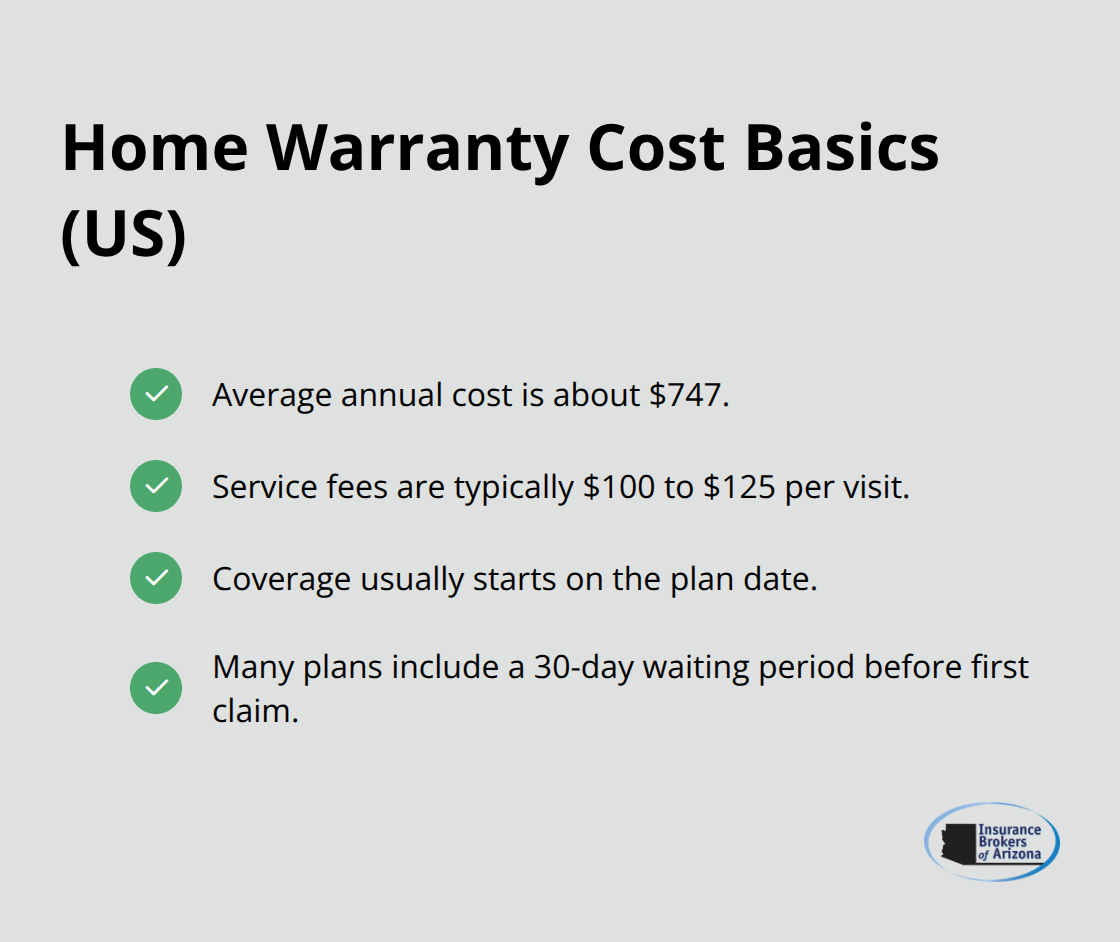 Home Warranty Cost Basics (US)

Average annual cost is about \$747.

Service fees are typically \$100 to \$125 per visit.

Coverage usually starts on the plan date.

Many plans include a 30-day waiting period before first claim.

Insurance Brokers of Arizona